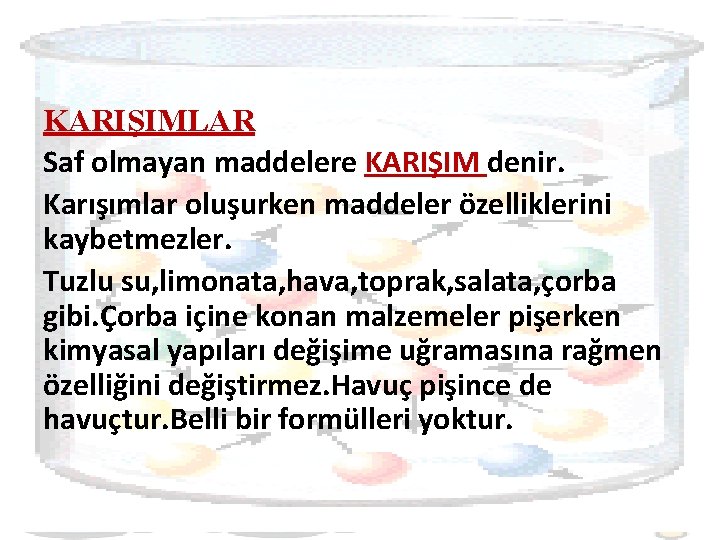 KARIŞIMLAR

Saf olmayan maddelere KARIŞIM denir.

Karışımlar oluşurken maddeler özelliklerini kaybetmezler.

Tuzlu su,limonata,hava,toprak,salata,çorba gibi.Çorba içine konan malzemeler pişerken kimyasal yapıları değişime uğramasına rağmen özelliğini değiştirmez.Havuç pişince de havuçtur.Belli bir formülleri yoktur.